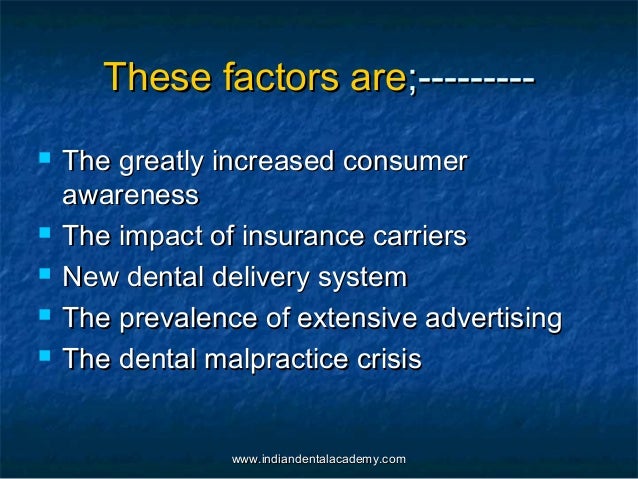 These factors are;---------

- The greatly increased consumer awareness
- The impact of insurance carriers
- New dental delivery system
- The prevalence of extensive advertising
- The dental malpractice crisis

www.indiandentalacademy.com